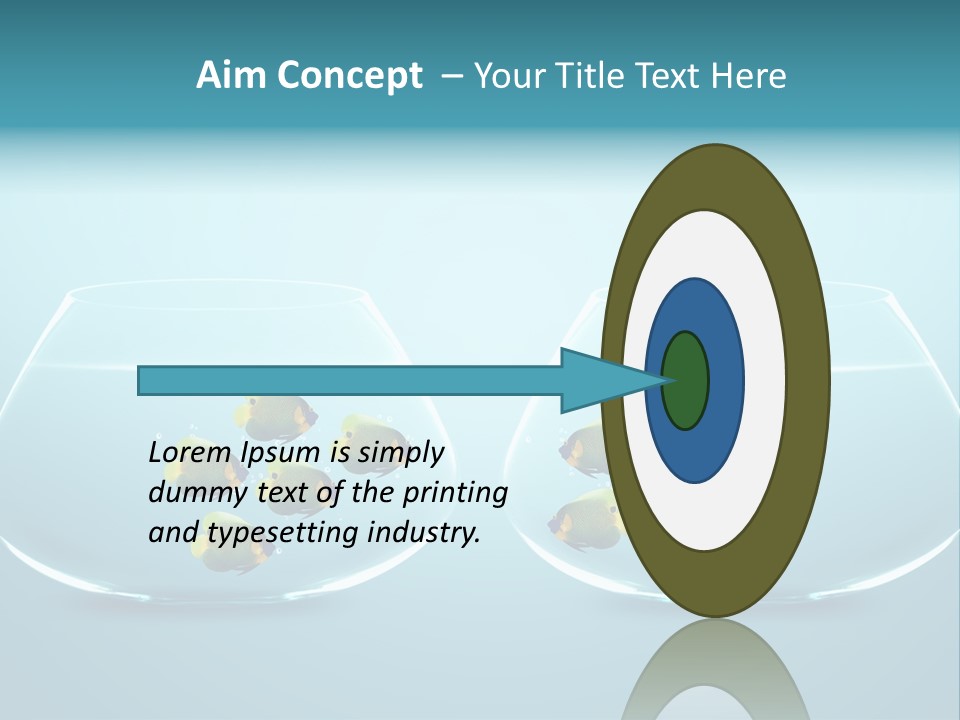 Aim Concept – Your Title Text Here

Lorem Ipsum is simply dummy text of the printing and typesetting industry.